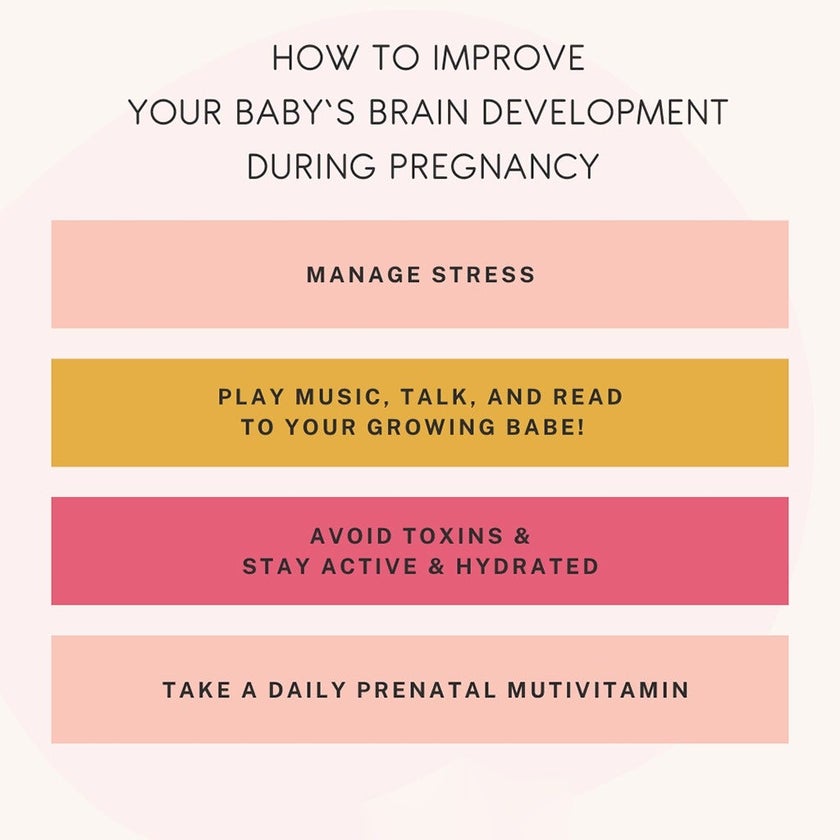 HOW TO IMPROVE
YOUR BABY`S BRAIN DEVELOPMENT
DURING PREGNANCY

MANAGE STRESS

PLAY MUSIC, TALK, AND READ
TO YOUR GROWING BABE!

AVOID TOXINS &
STAY ACTIVE & HYDRATED

TAKE A DAILY PRENATAL MUTIVITAMIN